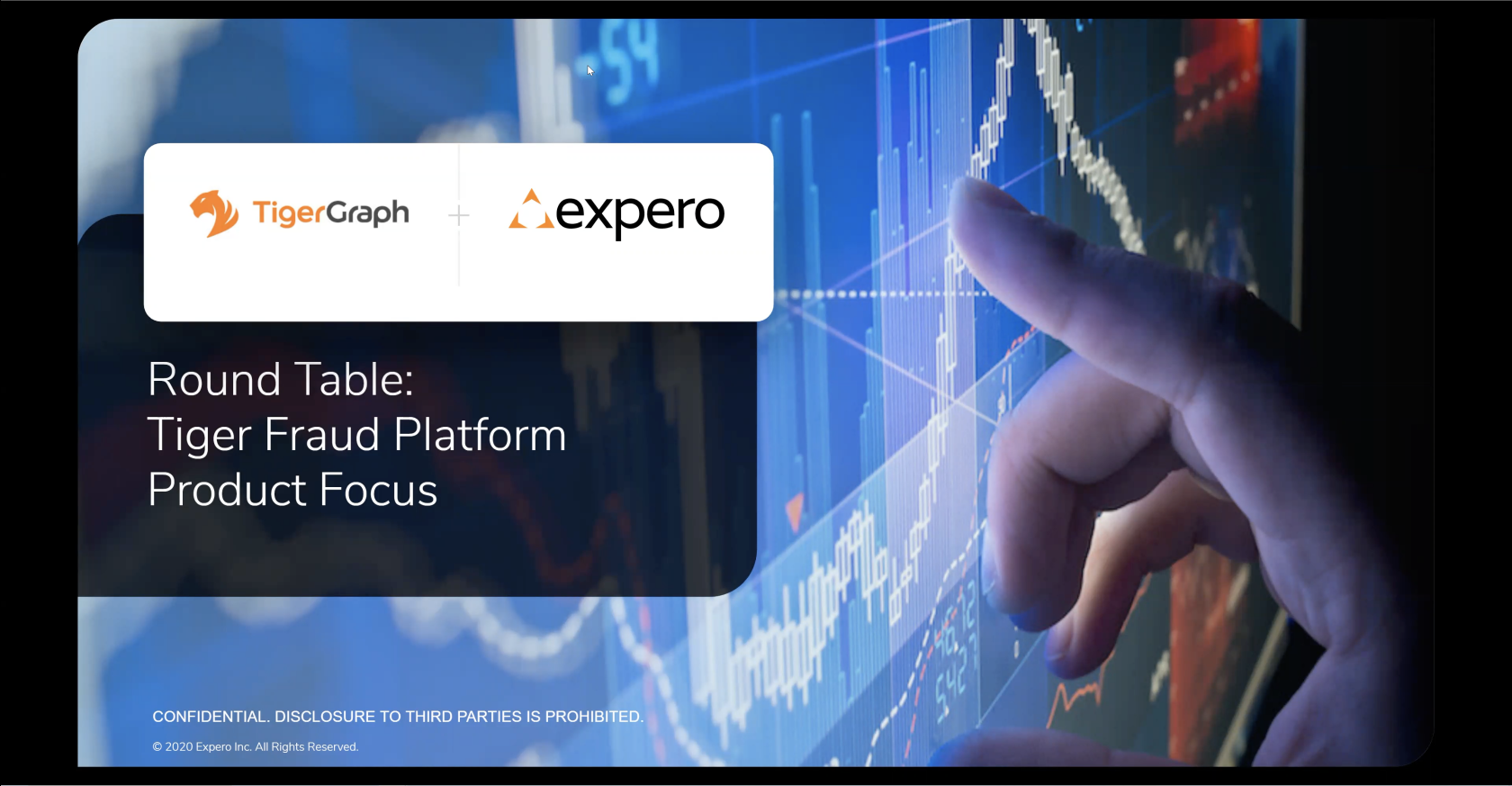 TigerGraph + expero

Round Table:
Tiger Fraud Platform
Product Focus

CONFIDENTIAL. DISCLOSURE TO THIRD PARTIES IS PROHIBITED.

© 2020 Expero Inc. All Rights Reserved.